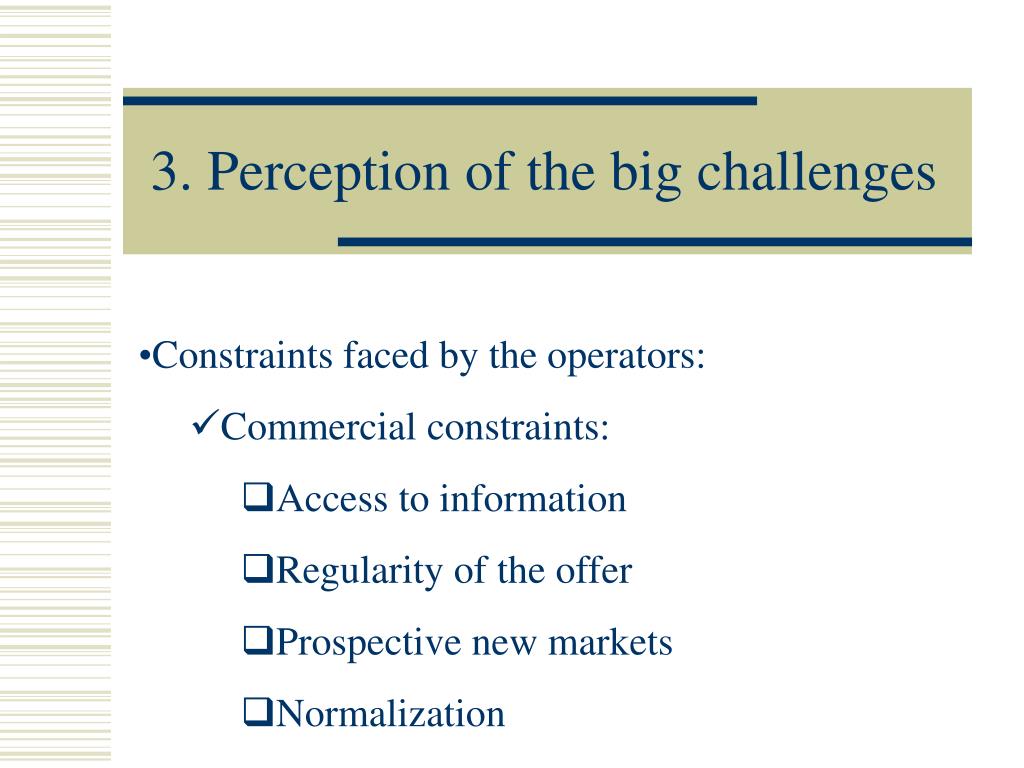 3. Perception of the big challenges

•Constraints faced by the operators:

✓Commercial constraints:

❑Access to information

❑Regularity of the offer

❑Prospective new markets

❑Normalization